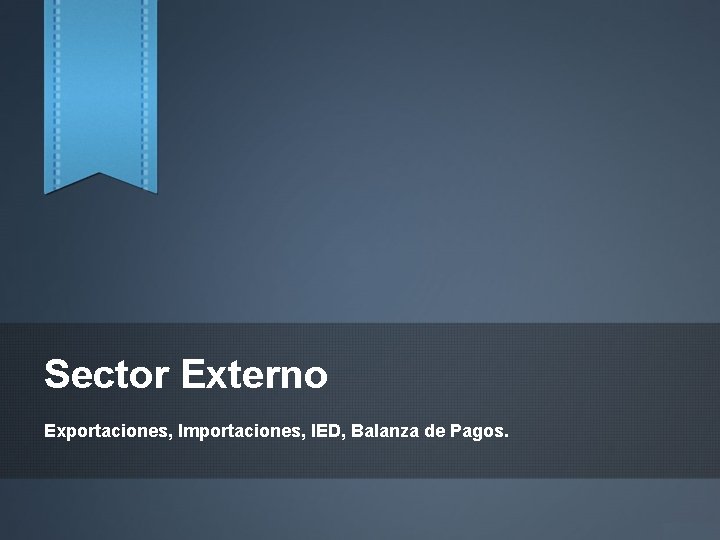 Sector Externo

Exportaciones, Importaciones, IED, Balanza de Pagos.